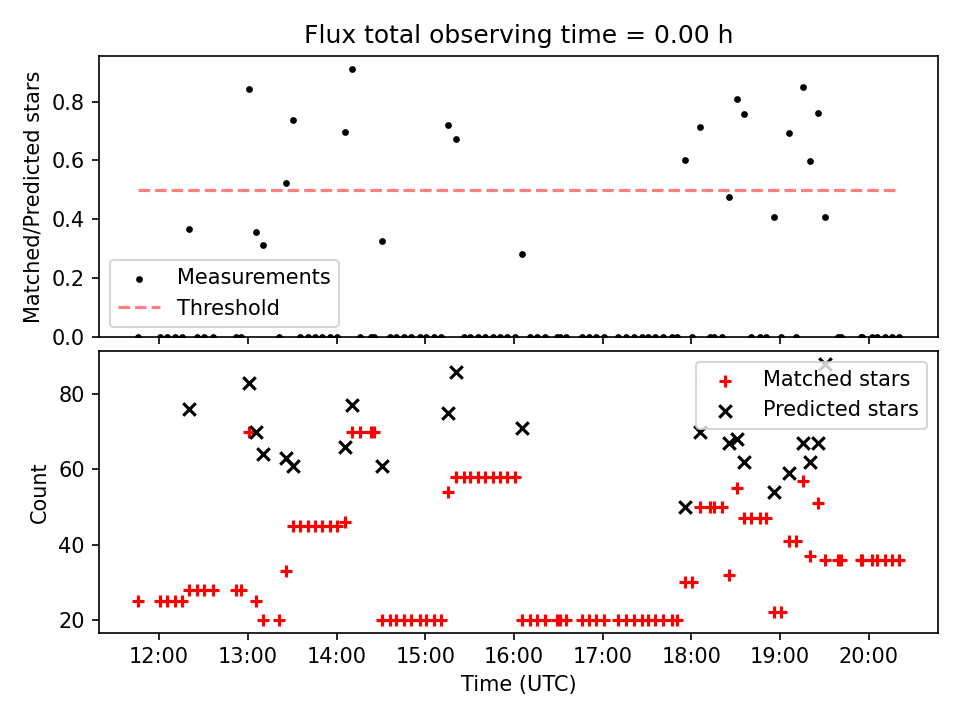 Flux total observing time = 0.00 h

Matched/Predicted stars

0.8
0.6
0.4
0.2
0.0

Measurements
Threshold

Count

80
60
40
20

Matched stars
Predicted stars

12:00
13:00
14:00
15:00
16:00
17:00
18:00
19:00
20:00

Time (UTC)